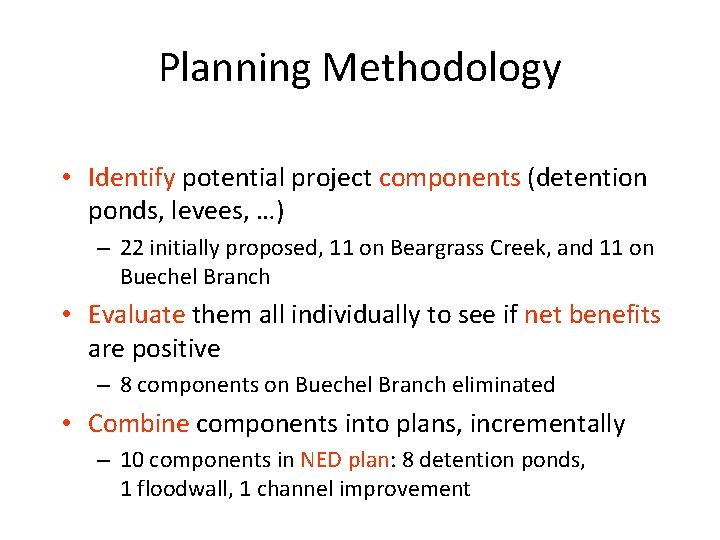 Planning Methodology

• Identify potential project components (detention ponds, levees, …)
– 22 initially proposed, 11 on Beargrass Creek, and 11 on Buechel Branch

• Evaluate them all individually to see if net benefits are positive
– 8 components on Buechel Branch eliminated

• Combine components into plans, incrementally
– 10 components in NED plan: 8 detention ponds, 1 floodwall, 1 channel improvement